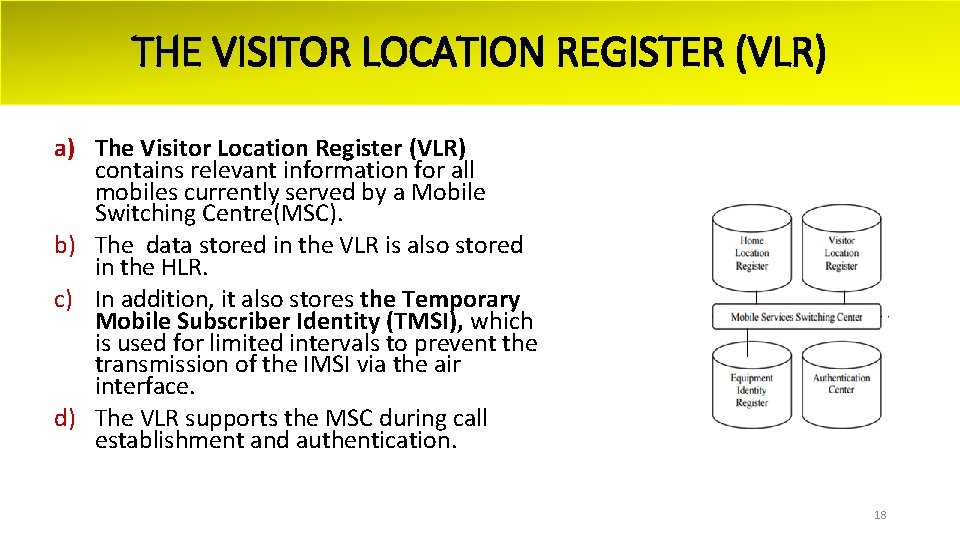 THE VISITOR LOCATION REGISTER (VLR)

a) The Visitor Location Register (VLR) contains relevant information for all mobiles currently served by a Mobile Switching Centre(MSC).
b) The data stored in the VLR is also stored in the HLR.
c) In addition, it also stores the Temporary Mobile Subscriber Identity (TMSI), which is used for limited intervals to prevent the transmission of the IMSI via the air interface.
d) The VLR supports the MSC during call establishment and authentication.

Home Location Register

Visitor Location Register

Mobile Services Switching Center

Equipment Identity Register

Authentication Center

18